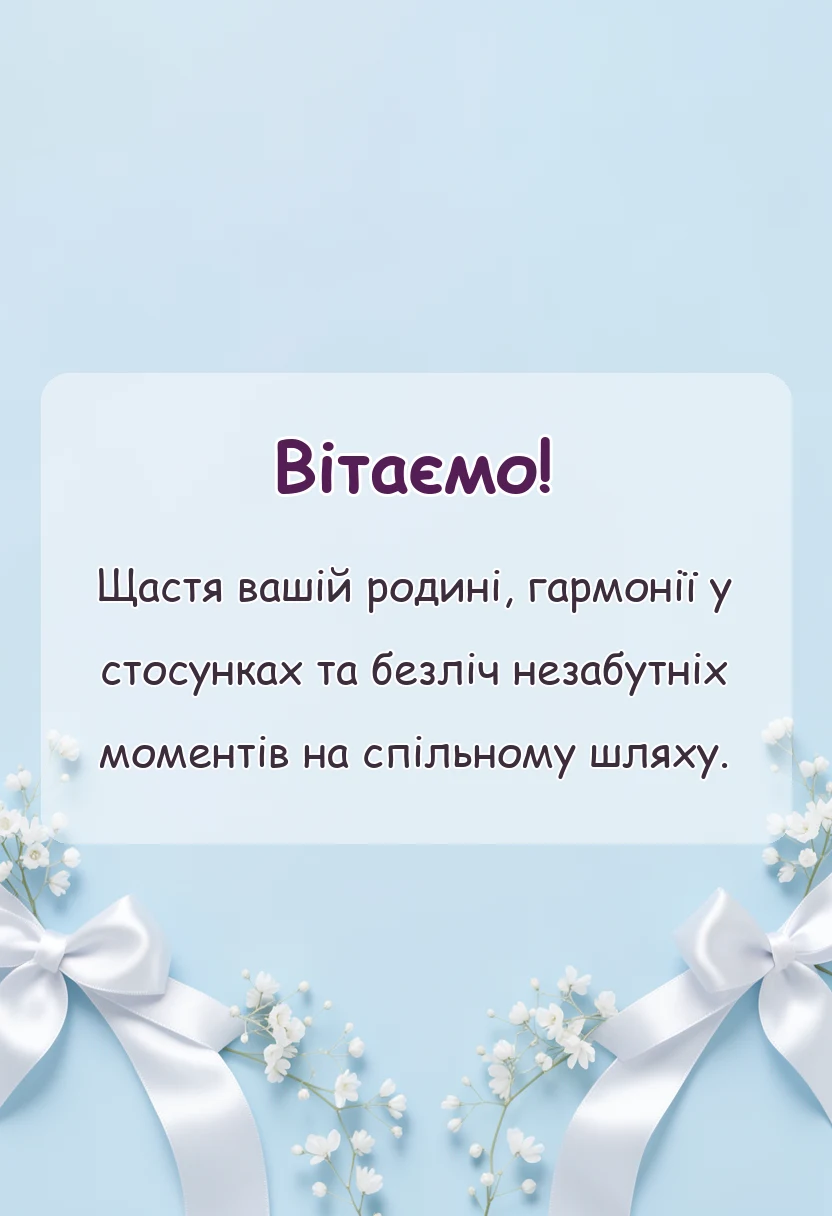 Вітаємо!

Щастя вашій родині, гармонії у стосунках та безліч незабутніх моментів на спільному шляху.